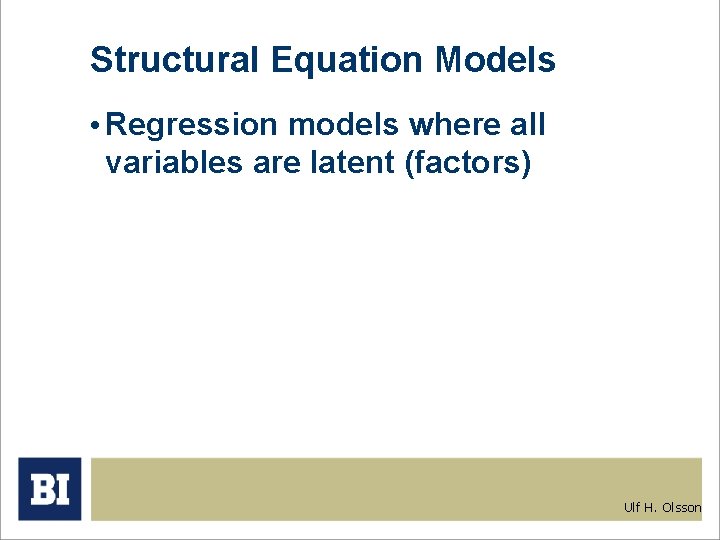 Structural Equation Models

• Regression models where all variables are latent (factors)

BI

Ulf H. Olsson